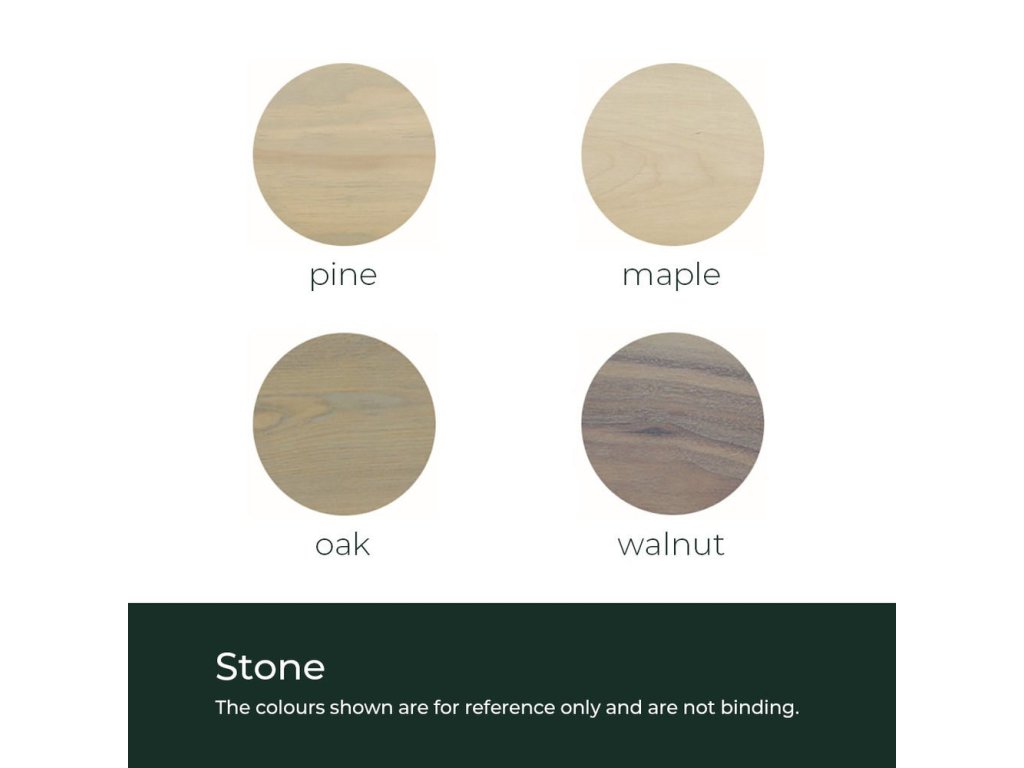 pine

maple

oak

walnut

Stone

The colours shown are for reference only and are not binding.